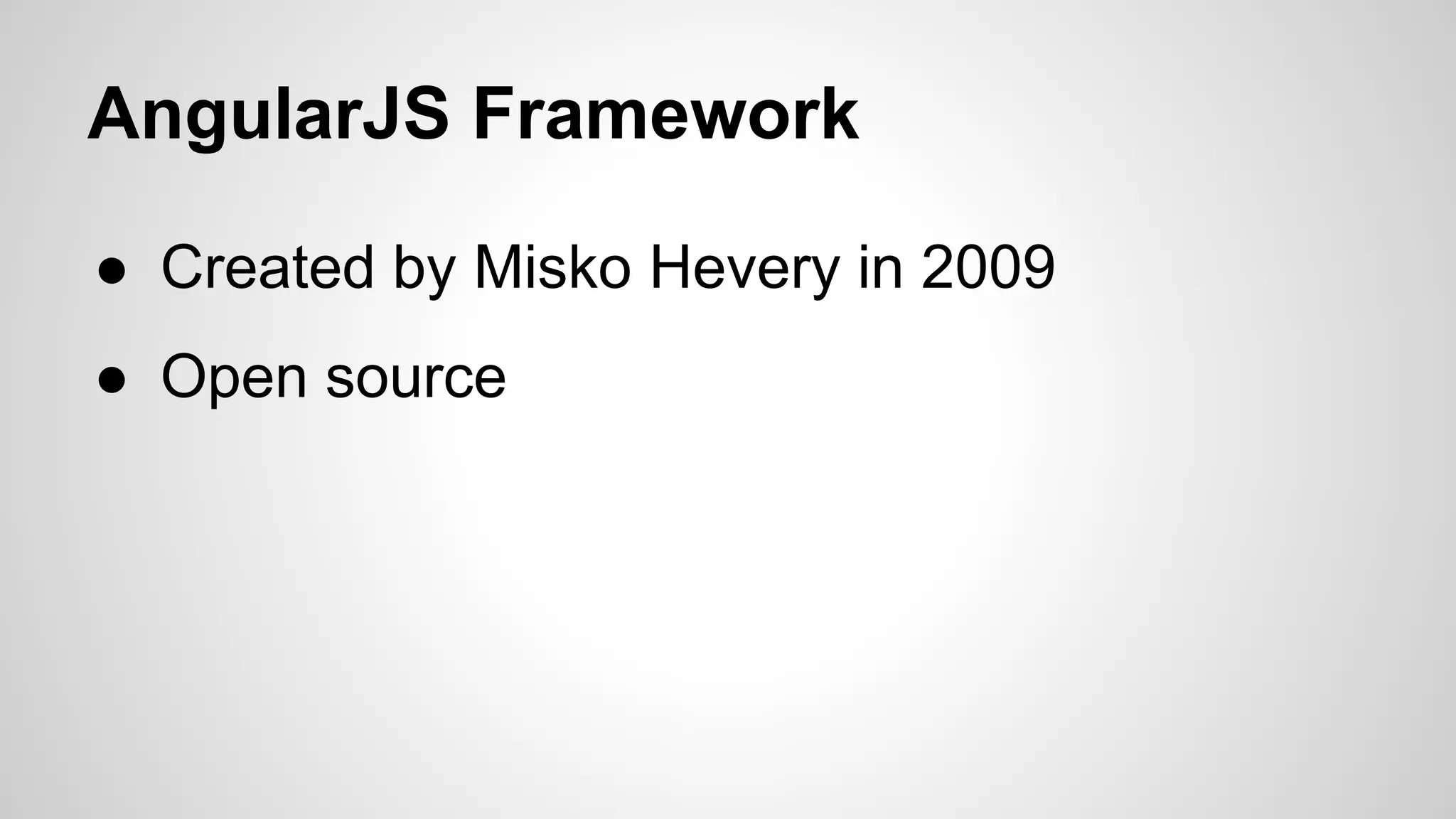 AngularJS Framework

● Created by Misko Hevery in 2009
● Open source